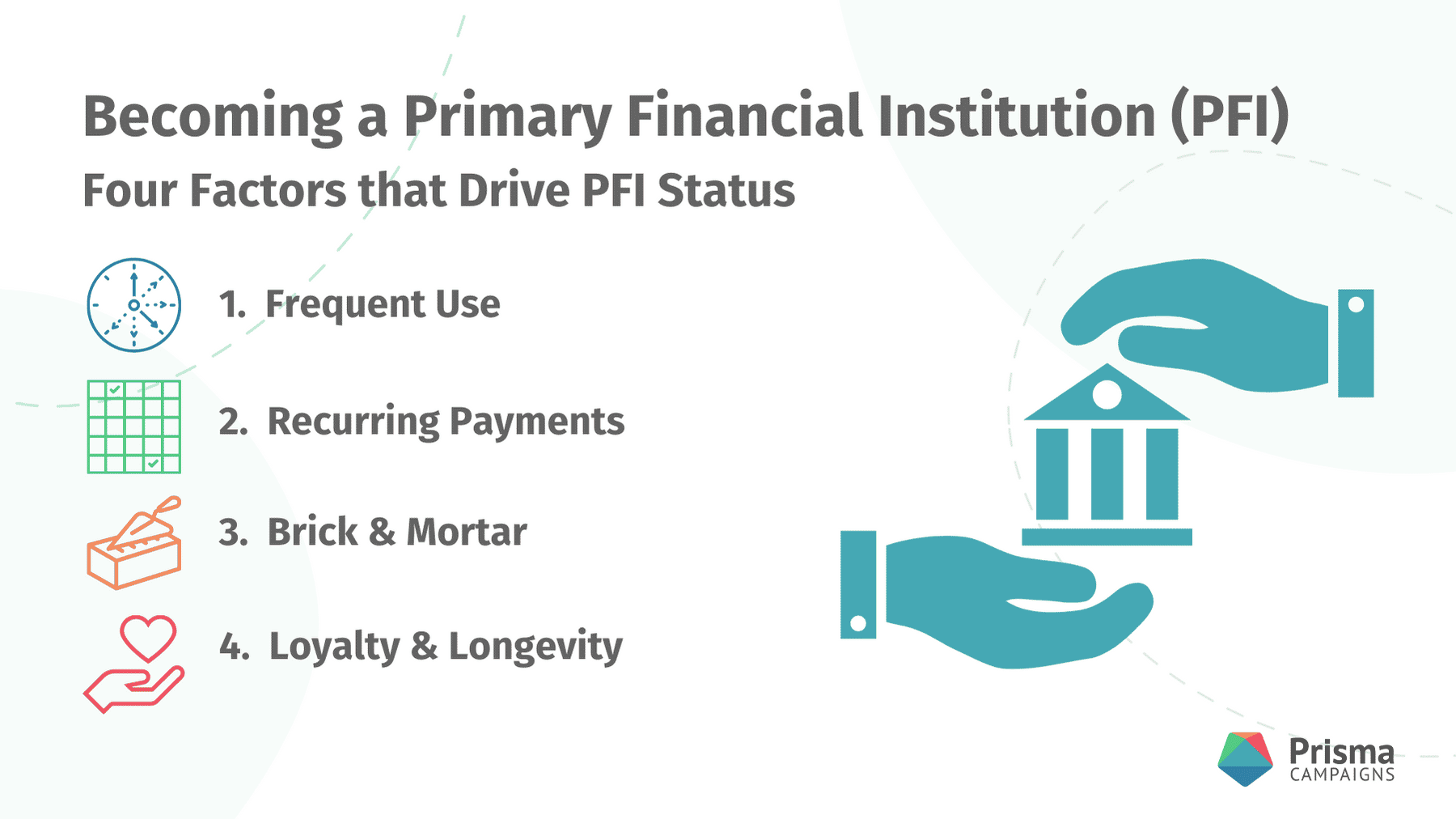 Becoming a Primary Financial Institution (PFI)

Four Factors that Drive PFI Status

1. Frequent Use

2. Recurring Payments

3. Brick & Mortar

4. Loyalty & Longevity

Prisma
CAMPAIGNS